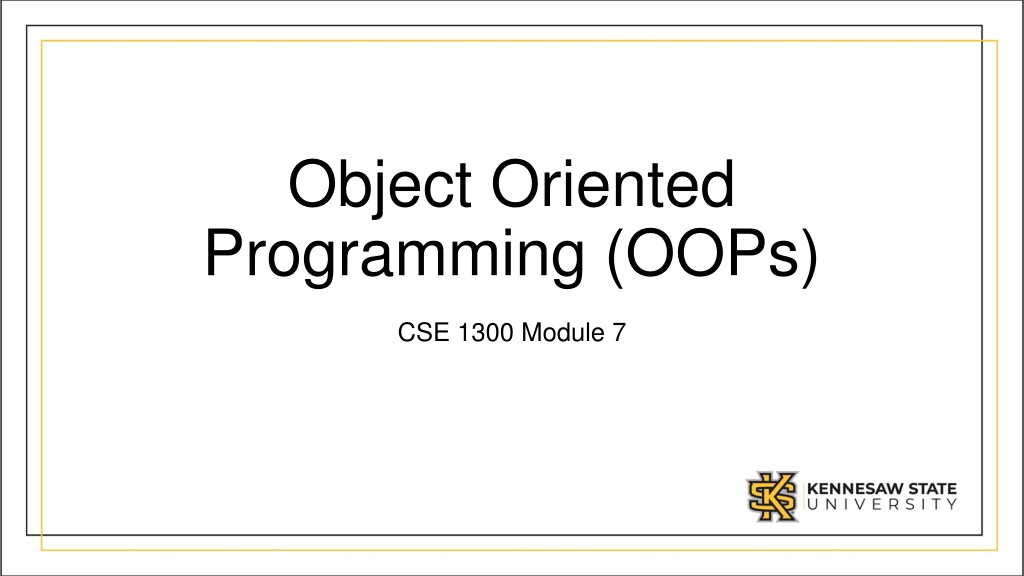 Object Oriented Programming (OOPs)

CSE 1300 Module 7

KENNESAW STATE UNIVERSITY